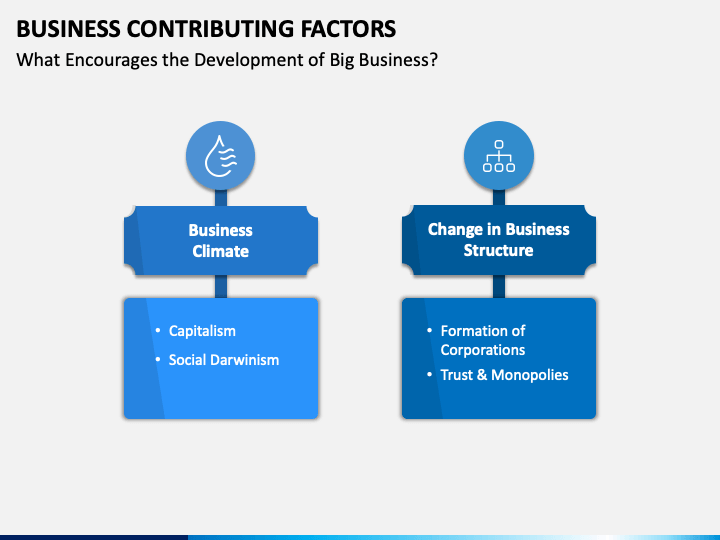 BUSINESS CONTRIBUTING FACTORS

What Encourages the Development of Big Business?

Business Climate

• Capitalism
• Social Darwinism

Change in Business Structure

• Formation of Corporations
• Trust & Monopolies